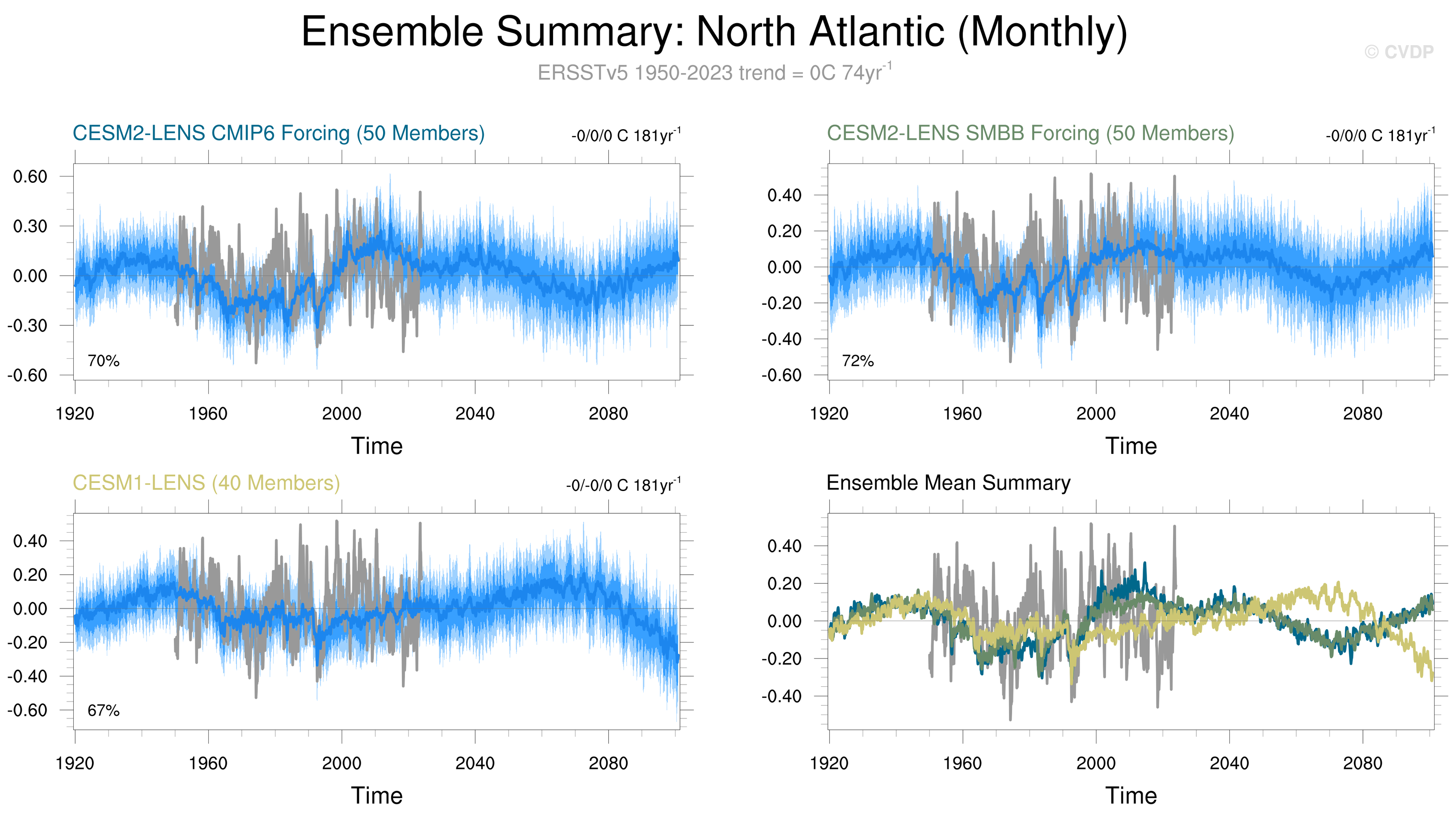 Ensemble Summary: North Atlantic (Monthly)

© CVDP

ERSSTv5 1950-2023 trend = 0C 74yr$^{-1}$

CESM2-LENS CMIP6 Forcing (50 Members)

-0/0/0 C 181yr$^{-1}$

0.60
0.30
0.00
-0.30
-0.60

70%

1920 1960 2000 2040 2080

Time

CESM2-LENS SMBB Forcing (50 Members)

-0/0/0 C 181yr$^{-1}$

0.40
0.20
0.00
-0.20
-0.40
-0.60

72%

1920 1960 2000 2040 2080

Time

CESM1-LENS (40 Members)

-0/-0/0 C 181yr$^{-1}$

0.40
0.20
0.00
-0.20
-0.40
-0.60

67%

1920 1960 2000 2040 2080

Time

Ensemble Mean Summary

0.40
0.20
0.00
-0.20
-0.40

1920 1960 2000 2040 2080

Time